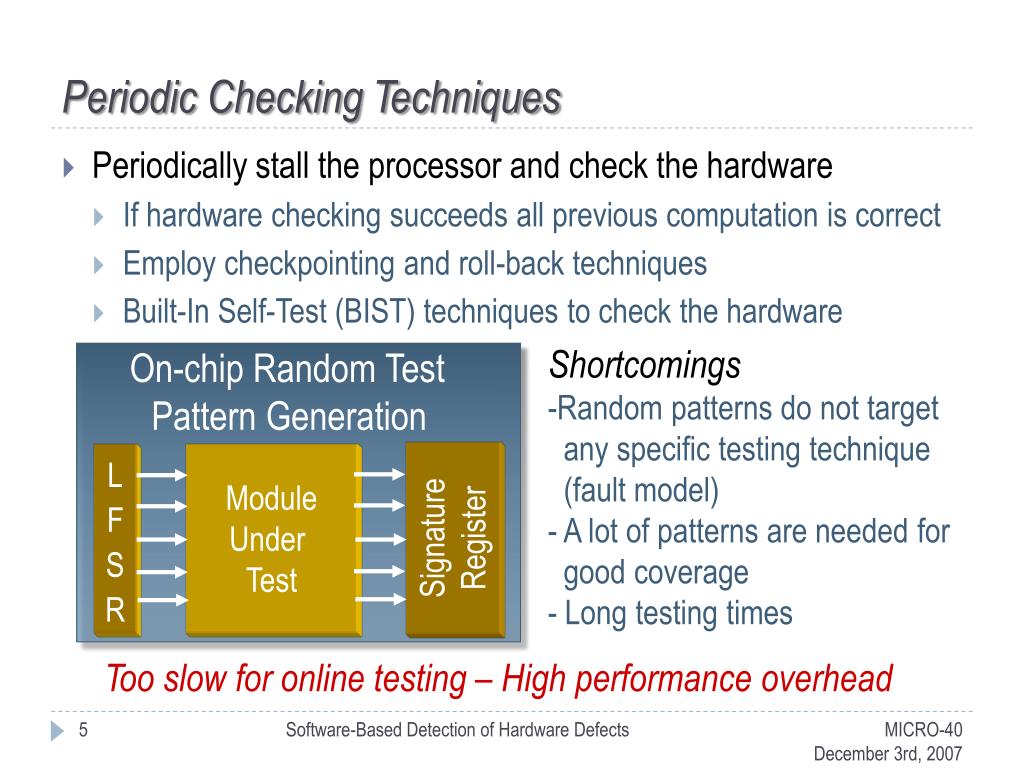 Periodic Checking Techniques

Periodically stall the processor and check the hardware

If hardware checking succeeds all previous computation is correct

Employ checkpointing and roll-back techniques

Built-In Self-Test (BIST) techniques to check the hardware

On-chip Random Test Pattern Generation

L F S R

Module Under Test

Signature Register

Shortcomings

-Random patterns do not target any specific testing technique (fault model)

- A lot of patterns are needed for good coverage

- Long testing times

Too slow for online testing – High performance overhead

5

Software-Based Detection of Hardware Defects

MICRO-40
December 3rd, 2007